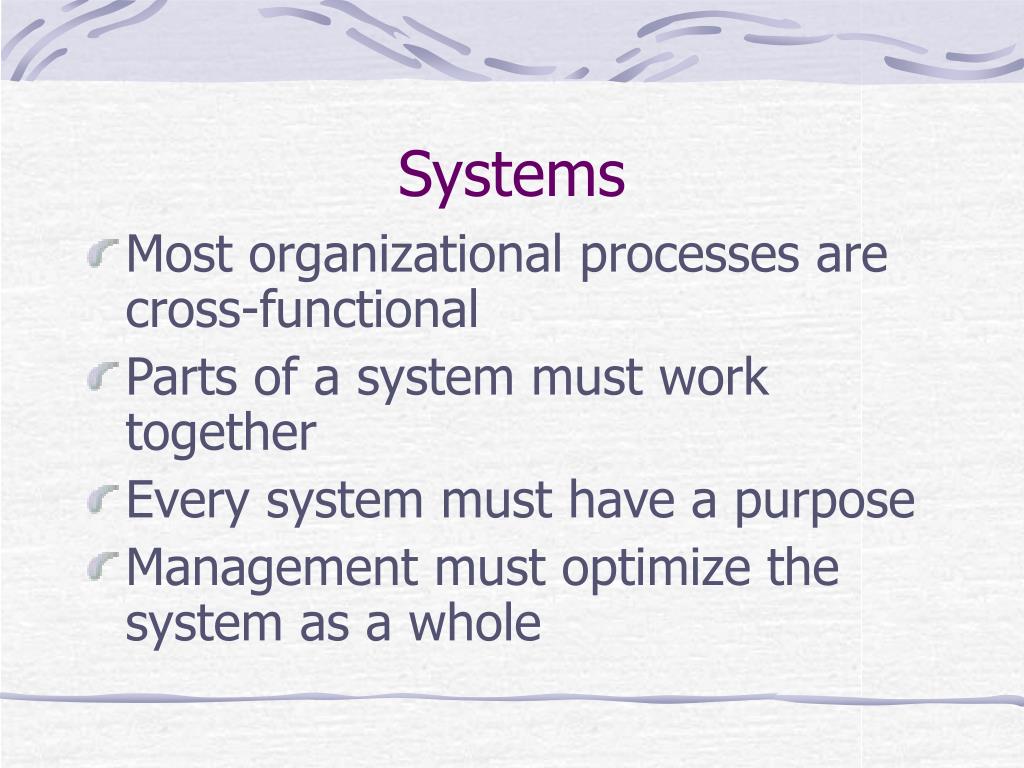 Systems

Most organizational processes are cross-functional

Parts of a system must work together

Every system must have a purpose

Management must optimize the system as a whole